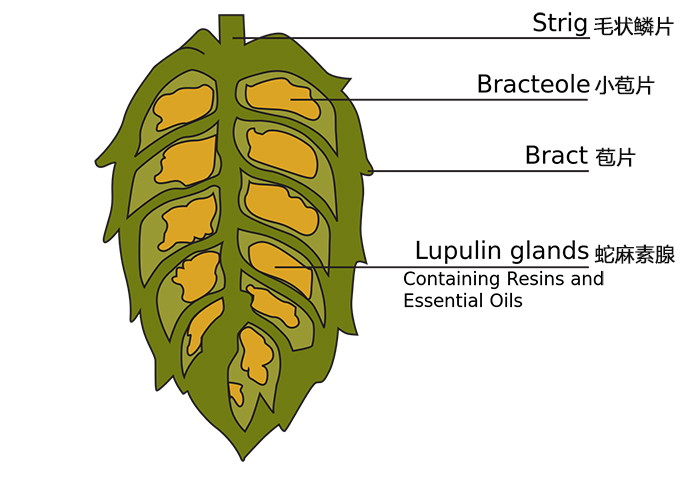 Strig 毛状鳞片

Bracteole 小苞片

Bract 苞片

Lupulin glands 蛇麻素腺
Containing Resins and Essential Oils